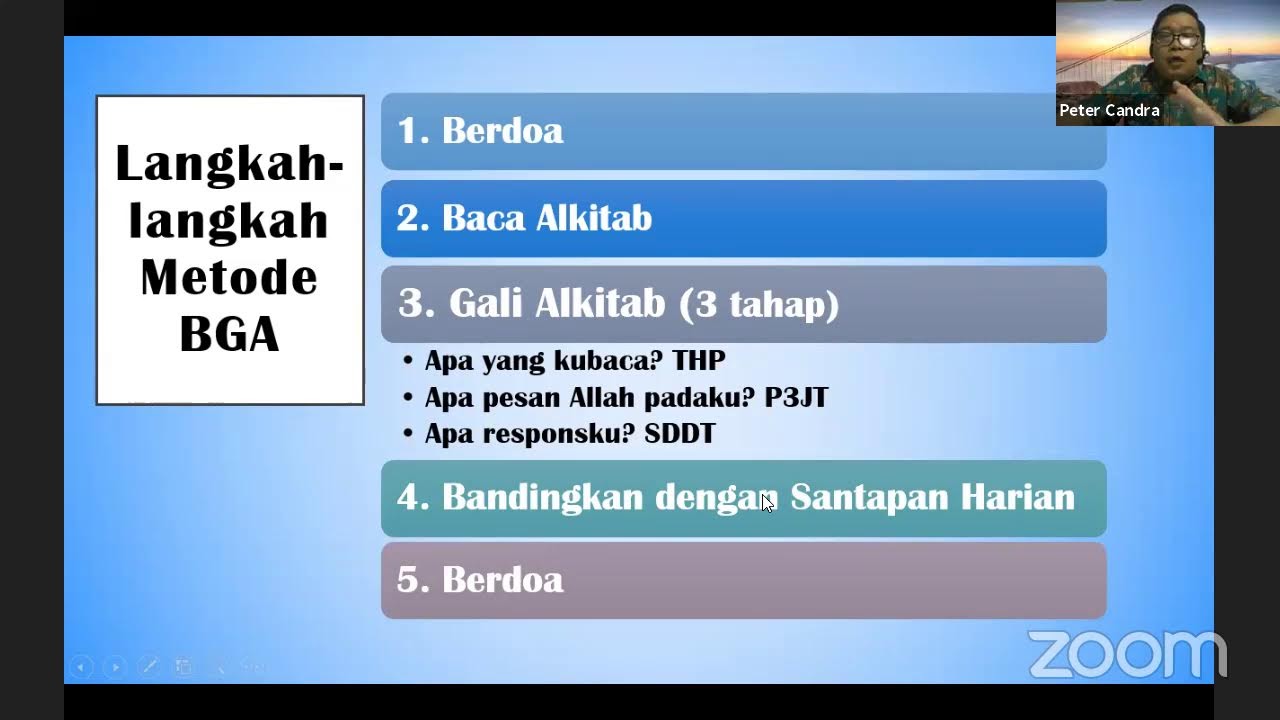 Peter Candra

Langkah-langkah Metode BGA

1. Berdoa

2. Baca Alkitab

3. Gali Alkitab (3 tahap)

• Apa yang kubaca? THP
• Apa pesan Allah padaku? P3JT
• Apa responsku? SDDT

4. Bandingkan dengan Santapan Harian

5. Berdoa

zoom